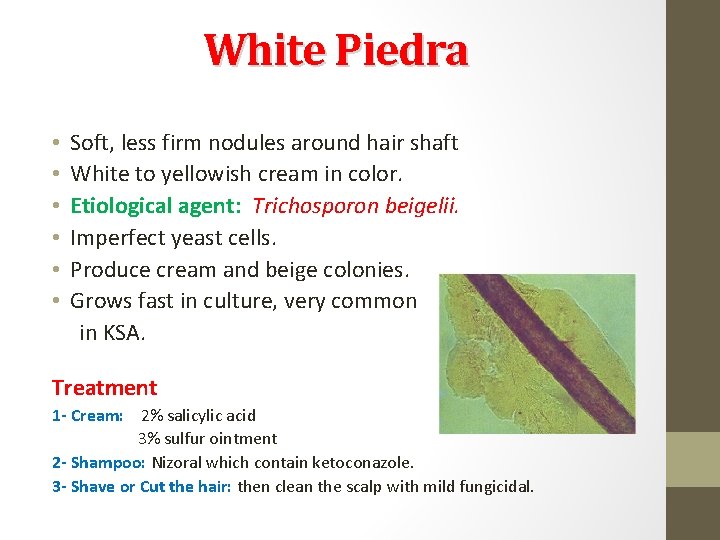 White Piedra

• Soft, less firm nodules around hair shaft
• White to yellowish cream in color.
• Etiological agent: Trichosporon beigelii.
• Imperfect yeast cells.
• Produce cream and beige colonies.
• Grows fast in culture, very common in KSA.

Treatment
1- Cream: 2% salicylic acid
3% sulfur ointment
2- Shampoo: Nizoral which contain ketoconazole.
3- Shave or Cut the hair: then clean the scalp with mild fungicidal.